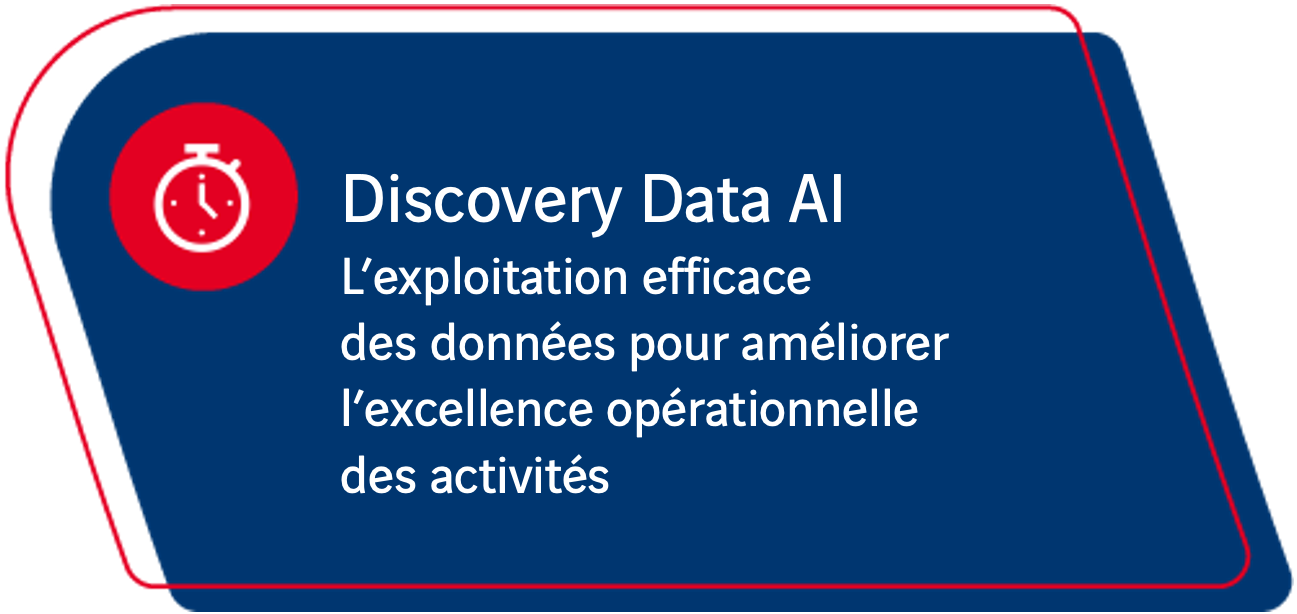 Discovery Data AI
L’exploitation efficace des données pour améliorer l’excellence opérationnelle des activités